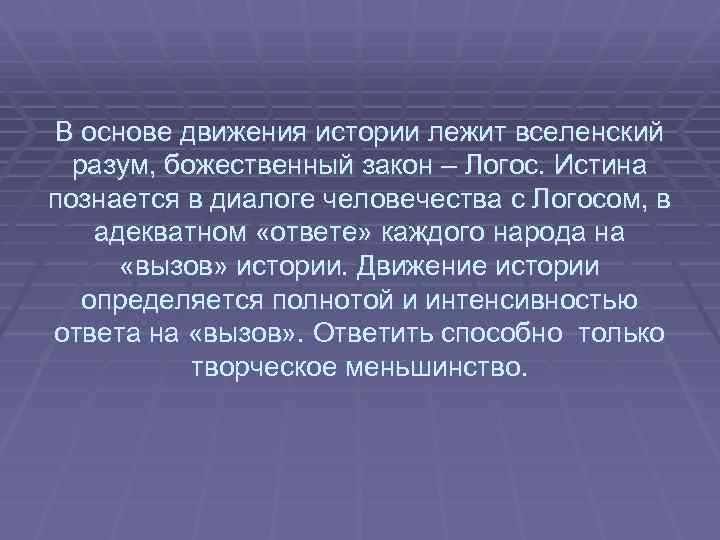 В основе движения истории лежит вселенский разум, божественный закон – Логос. Истина познается в диалоге человечества с Логосом, в адекватном «ответе» каждого народа на «вызов» истории. Движение истории определяется полнотой и интенсивностью ответа на «вызов». Ответить способно только творческое меньшинство.